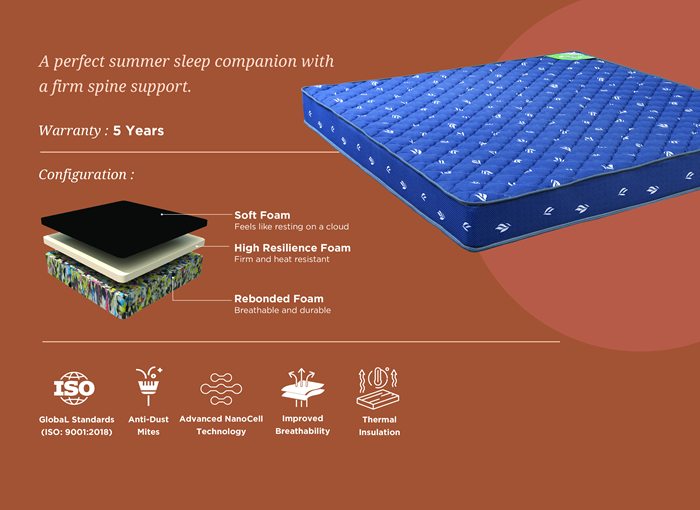 A perfect summer sleep companion with a firm spine support.

Warranty : 5 Years

Configuration :

Soft Foam
Feels like resting on a cloud

High Resilience Foam
Firm and heat resistant

Rebonded Foam
Breathable and durable

ISO

GlobaL Standards (ISO: 9001:2018)

Anti-Dust Mites

Advanced NanoCell Technology

Improved Breathability

Thermal Insulation